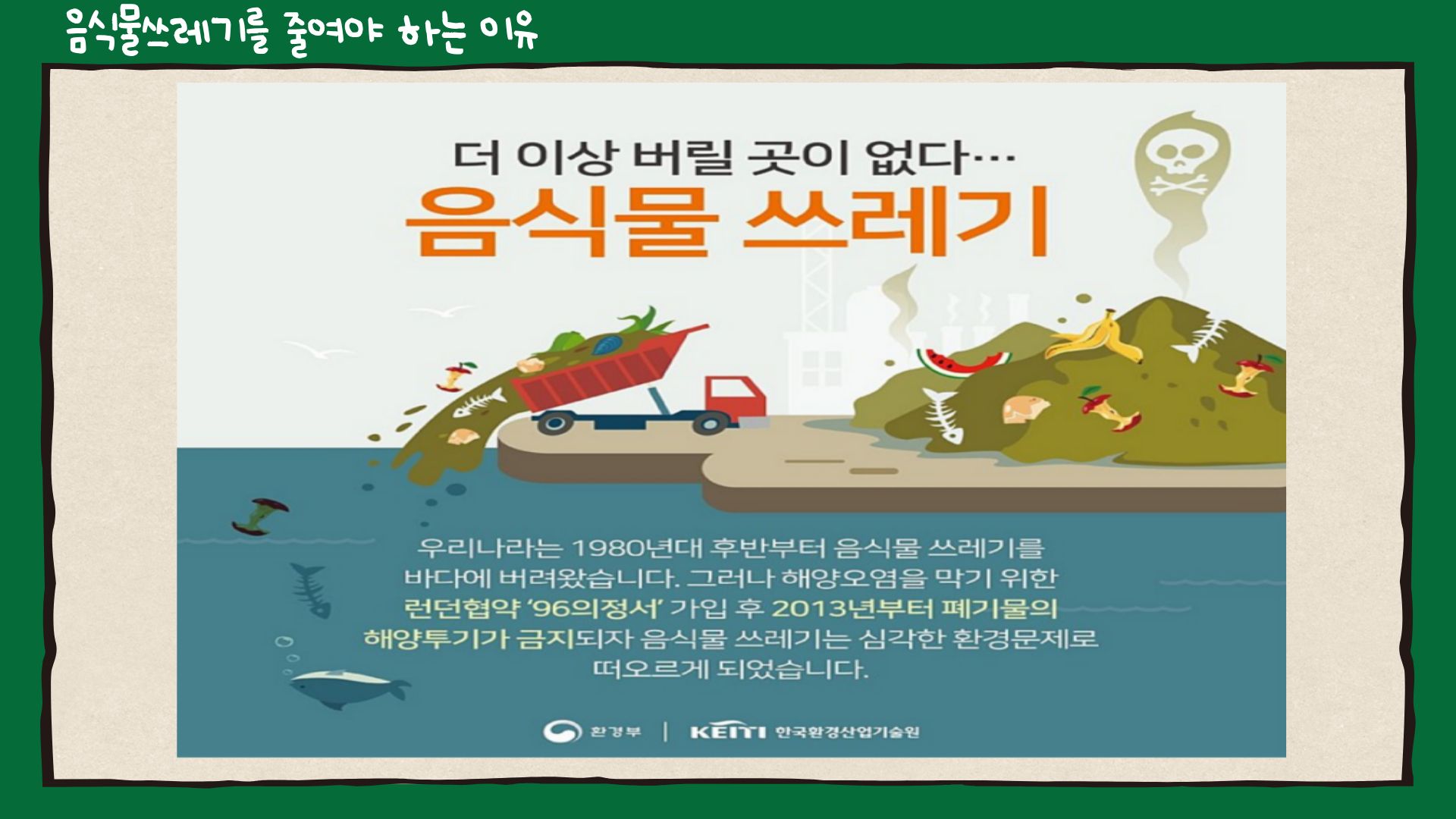 음식물쓰레기를 줄여야 하는 이유

더 이상 버릴 곳이 없다…
음식물 쓰레기

우리나라는 1980년대 후반부터 음식물 쓰레기를 바다에 버려왔습니다. 그러나 해양오염을 막기 위한 런던협약 '96의정서' 가입 후 2013년부터 폐기물의 해양투기가 금지되자 음식물 쓰레기는 심각한 환경문제로 떠오르게 되었습니다.

환경부 | KEITI 한국환경산업기술원